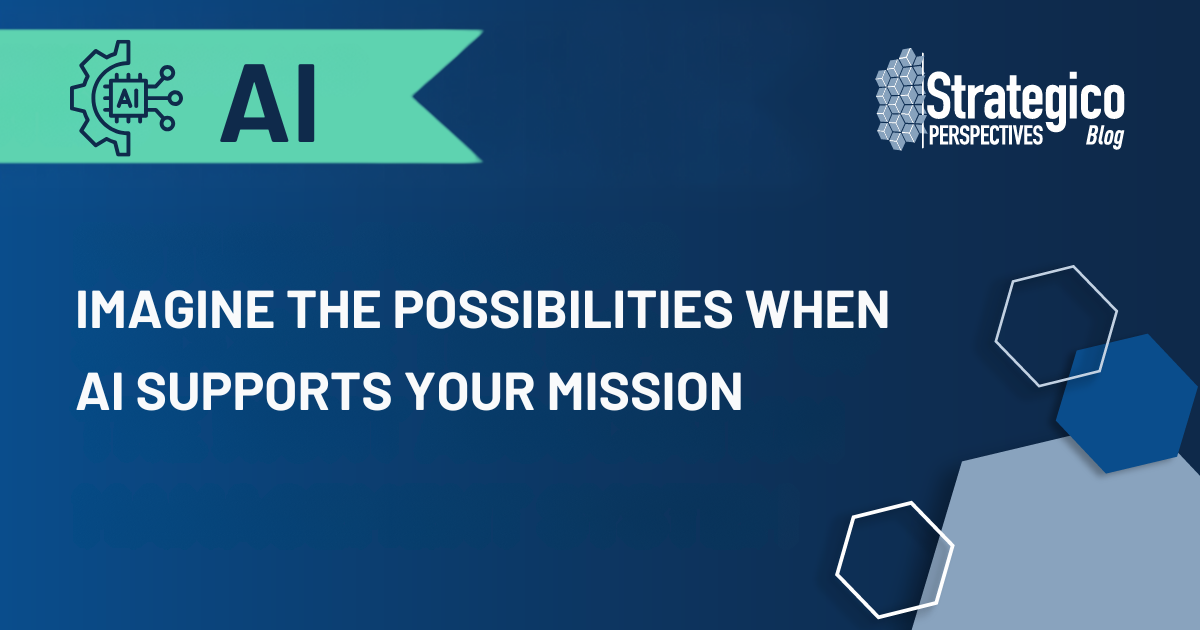 AI

AI

Strategico
PERSPECTIVES
Blog

IMAGINE THE POSSIBILITIES WHEN AI SUPPORTS YOUR MISSION